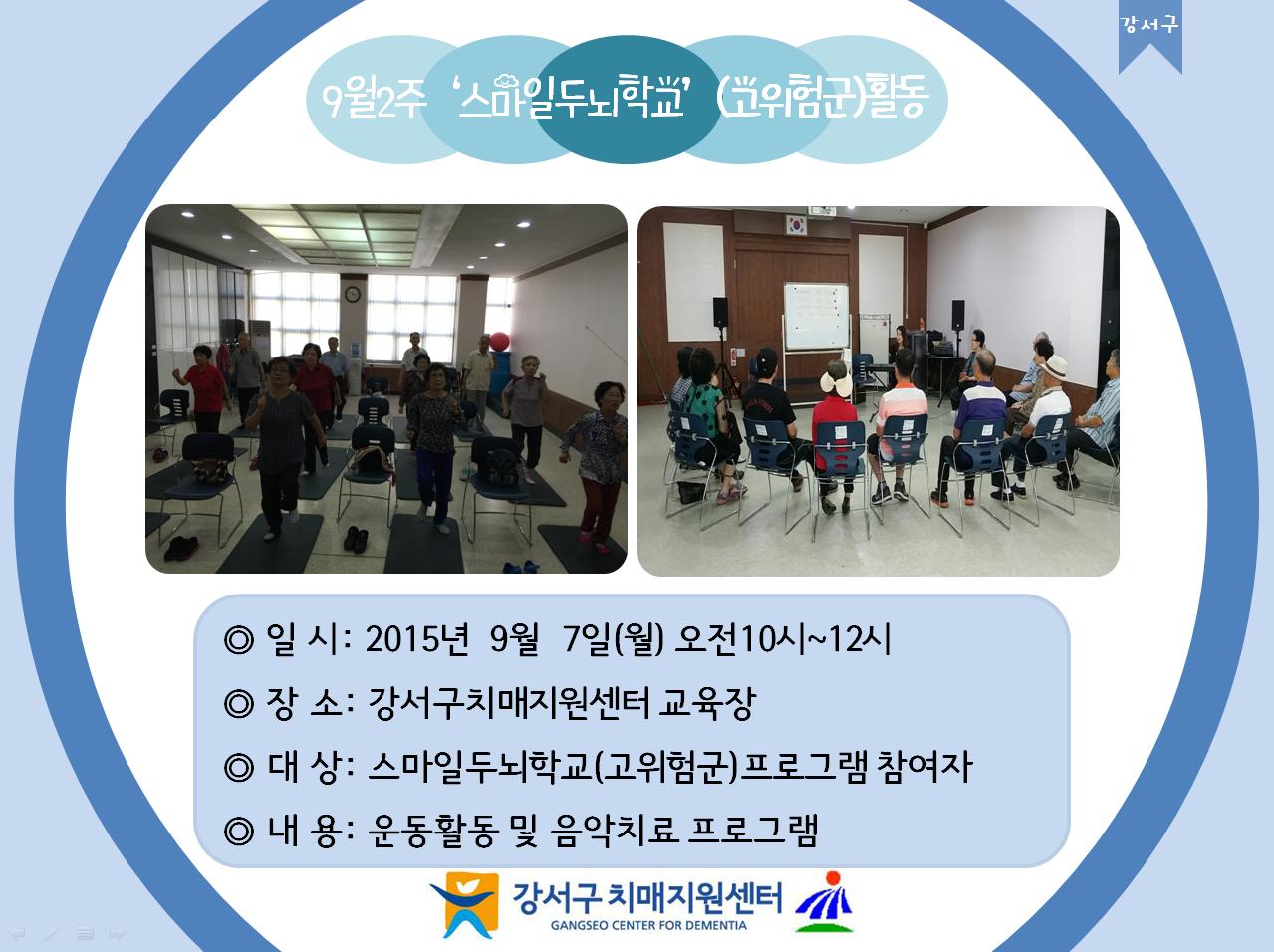 강서구

9월2주 '스마일두뇌학교' (고위험군)활동

◎ 일 시: 2015년 9월 7일(월) 오전10시~12시

◎ 장 소: 강서구치매지원센터 교육장

◎ 대 상: 스마일두뇌학교(고위험군)프로그램 참여자

◎ 내 용: 운동활동 및 음악치료 프로그램

강서구 치매지원센터
GANGSEO CENTER FOR DEMENTIA